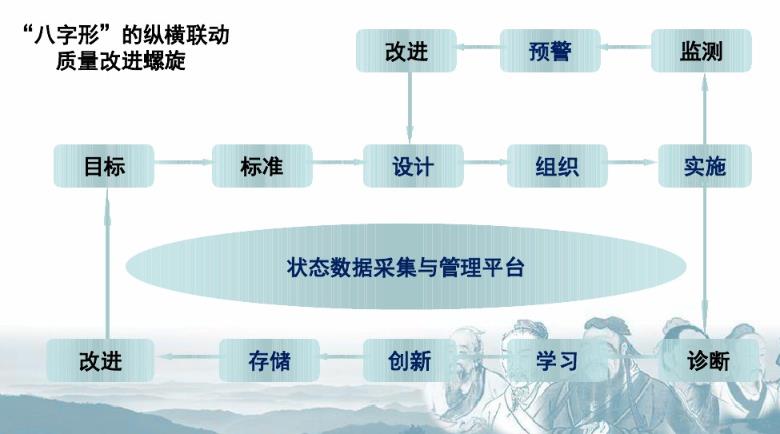 “八字形”的纵横联动
质量改进螺旋

改进
预警
监测

目标
标准
设计
组织
实施

状态数据采集与管理平台

改进
存储
创新
学习
诊断